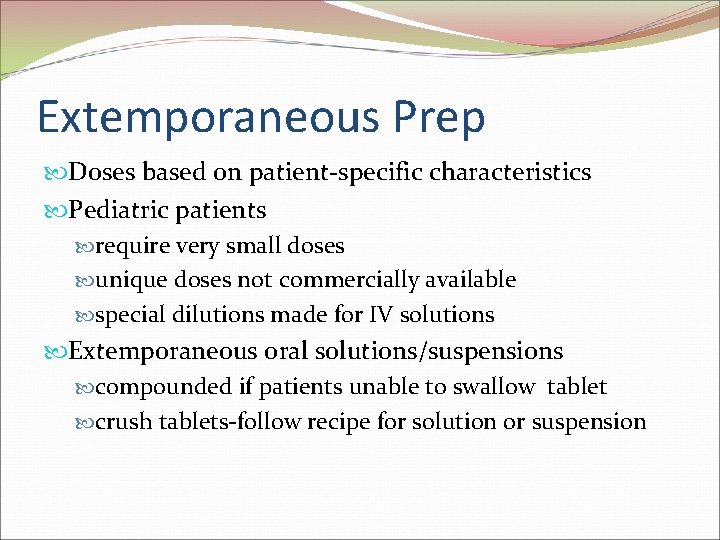 Extemporaneous Prep

Doses based on patient-specific characteristics

Pediatric patients

require very small doses

unique doses not commercially available

special dilutions made for IV solutions

Extemporaneous oral solutions/suspensions

compounded if patients unable to swallow tablet

crush tablets-follow recipe for solution or suspension